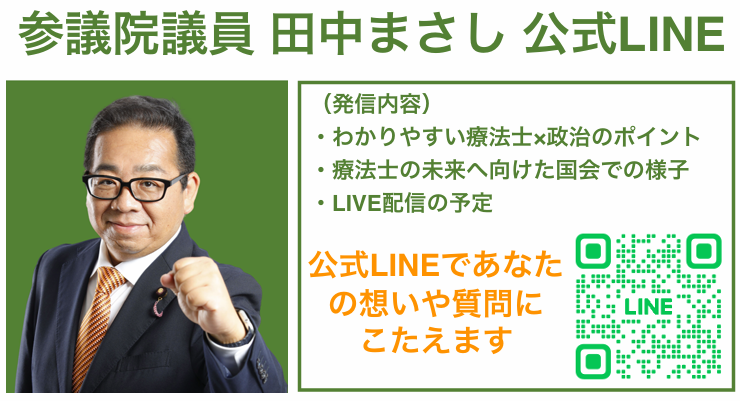 参議院議員 田中まさし 公式LINE

（発信内容）
・わかりやすい療法士×政治のポイント
・療法士の未来へ向けた国会での様子
・LIVE配信の予定

公式LINEであなたの想いや質問にこたえます

LINE